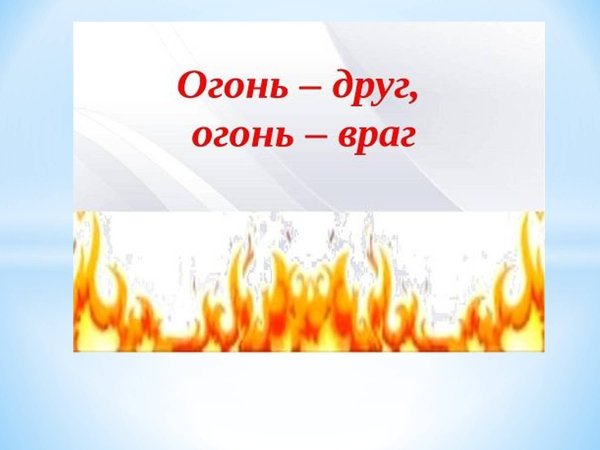 Огонь – друг,
огонь – враг